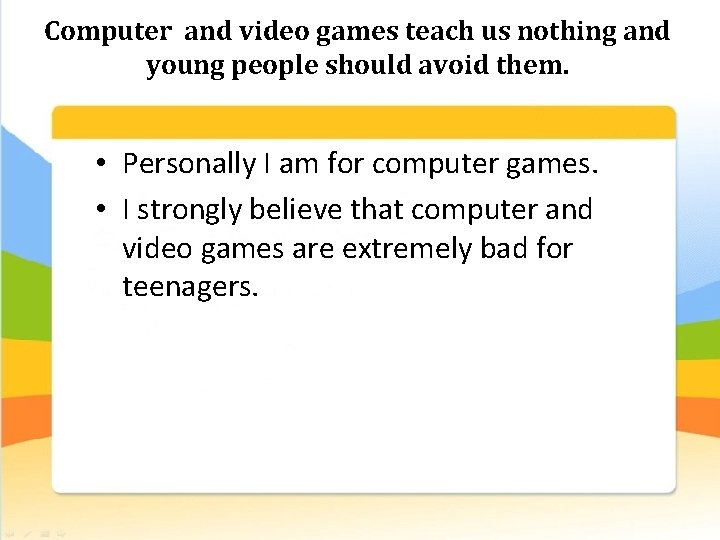 Computer and video games teach us nothing and young people should avoid them.

• Personally I am for computer games.
• I strongly believe that computer and video games are extremely bad for teenagers.